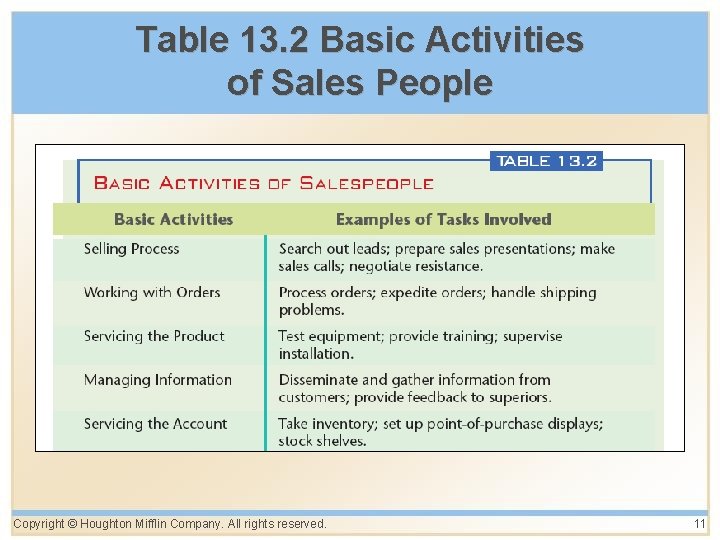 Table 13.2 Basic Activities of Sales People

TABLE 13.2

BASIC ACTIVITIES OF SALESPEOPLE

| Basic Activities | Examples of Tasks Involved |
|---|---|
| Selling Process | Search out leads; prepare sales presentations; make sales calls; negotiate resistance. |
| Working with Orders | Process orders; expedite orders; handle shipping problems. |
| Servicing the Product | Test equipment; provide training; supervise installation. |
| Managing Information | Disseminate and gather information from customers; provide feedback to superiors. |
| Servicing the Account | Take inventory; set up point-of-purchase displays; stock shelves. |

Copyright © Houghton Mifflin Company. All rights reserved.

11